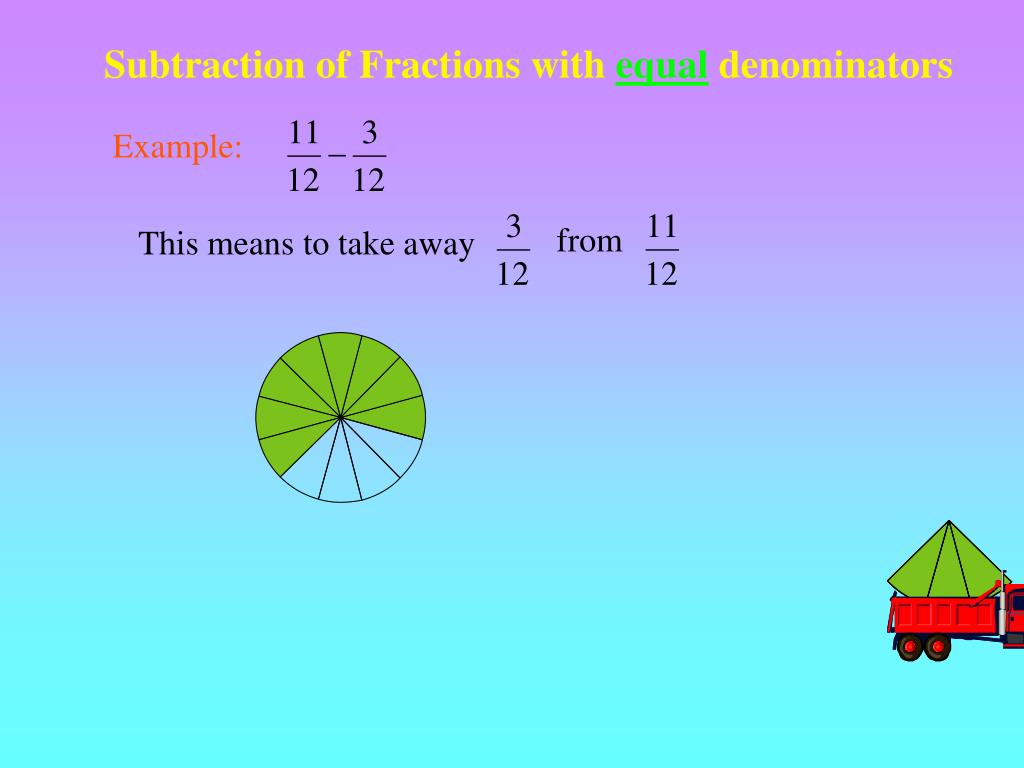 Subtraction of Fractions with equal denominators

Example: $\frac{11}{12} - \frac{3}{12}$

This means to take away $\frac{3}{12}$ from $\frac{11}{12}$